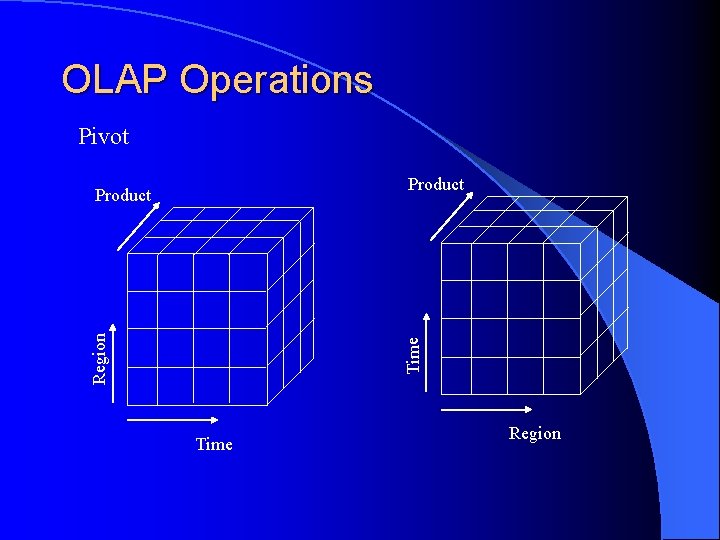 OLAP Operations

Pivot

Product

Region

Time

Product

Time

Region